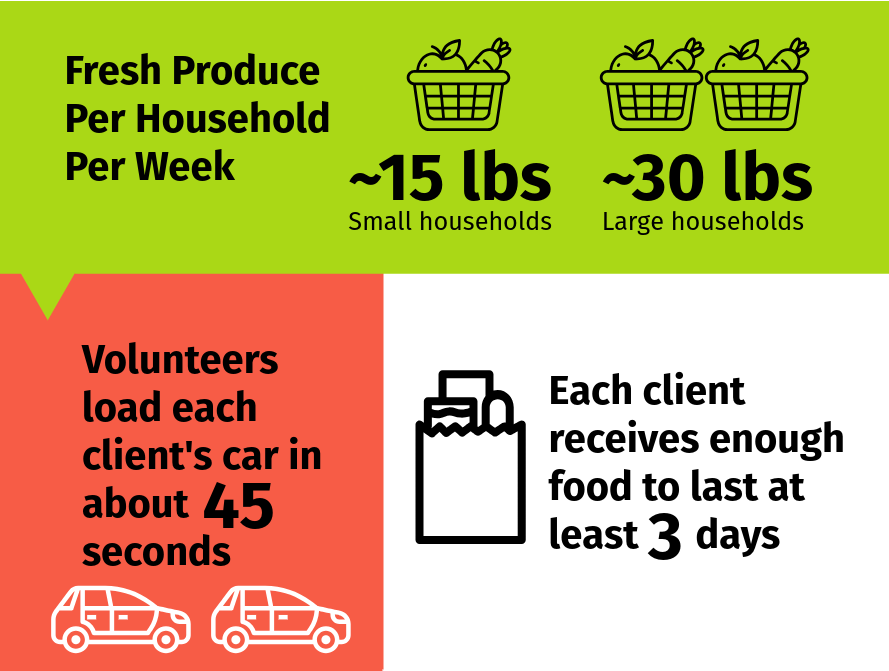 Fresh Produce Per Household Per Week

~15 lbs
Small households

~30 lbs
Large households

Volunteers load each client's car in about 45 seconds

Each client receives enough food to last at least 3 days